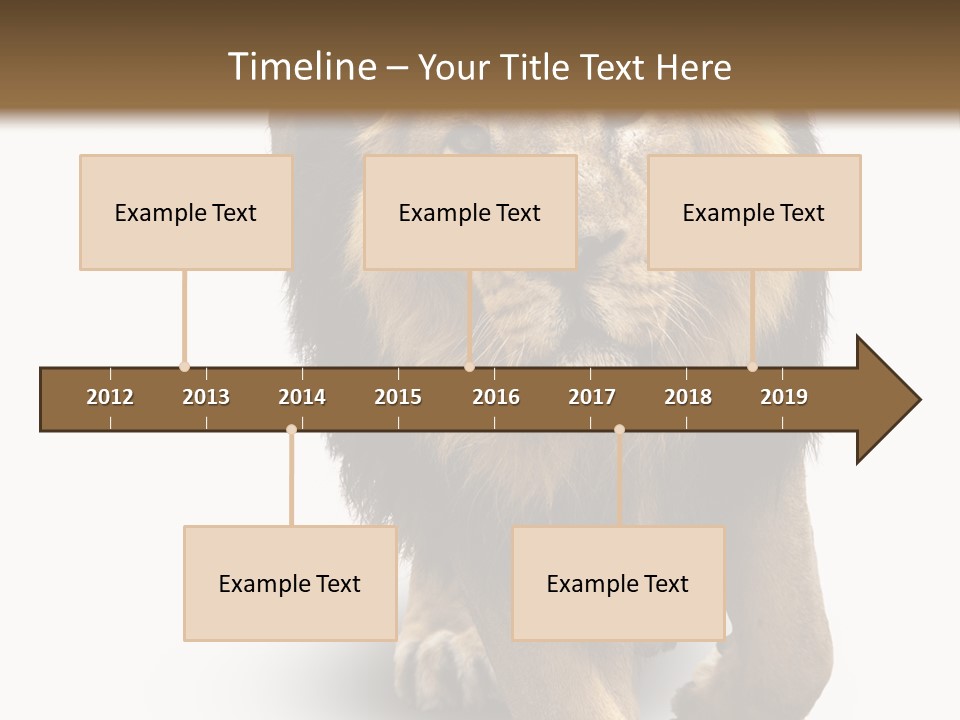 Timeline – Your Title Text Here

Example Text

Example Text

Example Text

2012 2013 2014 2015 2016 2017 2018 2019

Example Text

Example Text